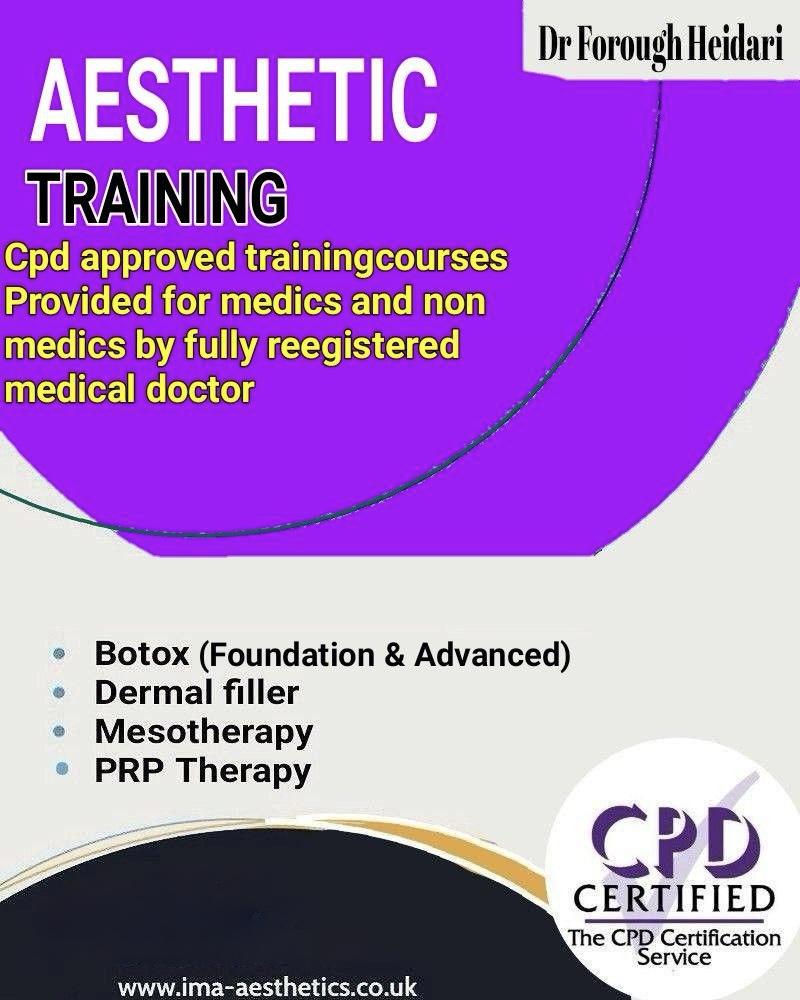 Dr Forough Heidari

AESTHETIC

TRAINING

Cpd approved trainingcourses Provided for medics and non medics by fully reegistered medical doctor

- Botox (Foundation & Advanced)
- Dermal filler
- Mesotherapy
- PRP Therapy

CPD
CERTIFIED
The CPD Certification Service

www.ima-aesthetics.co.uk